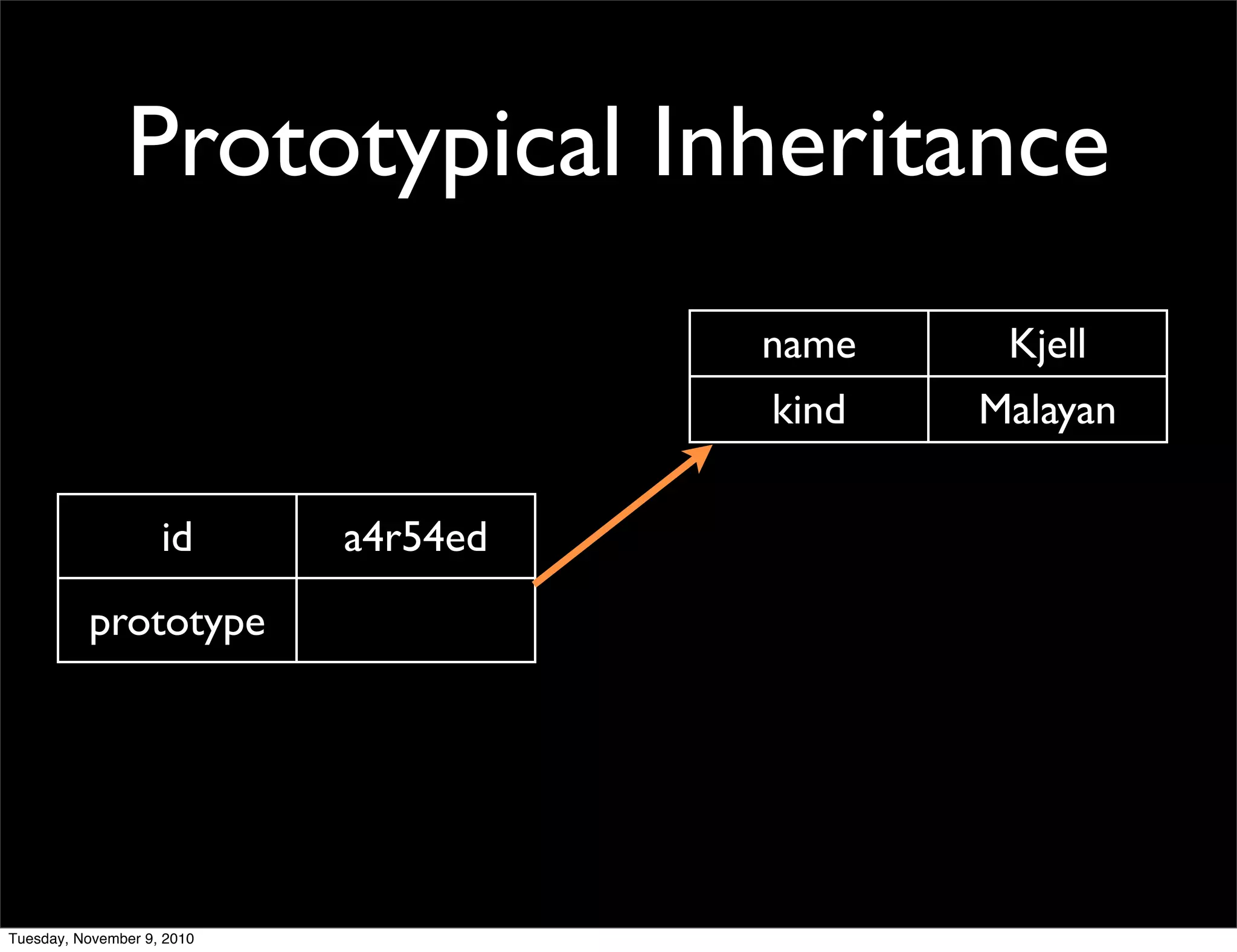 Prototypical Inheritance

| name | Kjell |
|---|---|
| kind | Malayan |

| id | a4r54ed |
|---|---|
| prototype | |

Tuesday, November 9, 2010